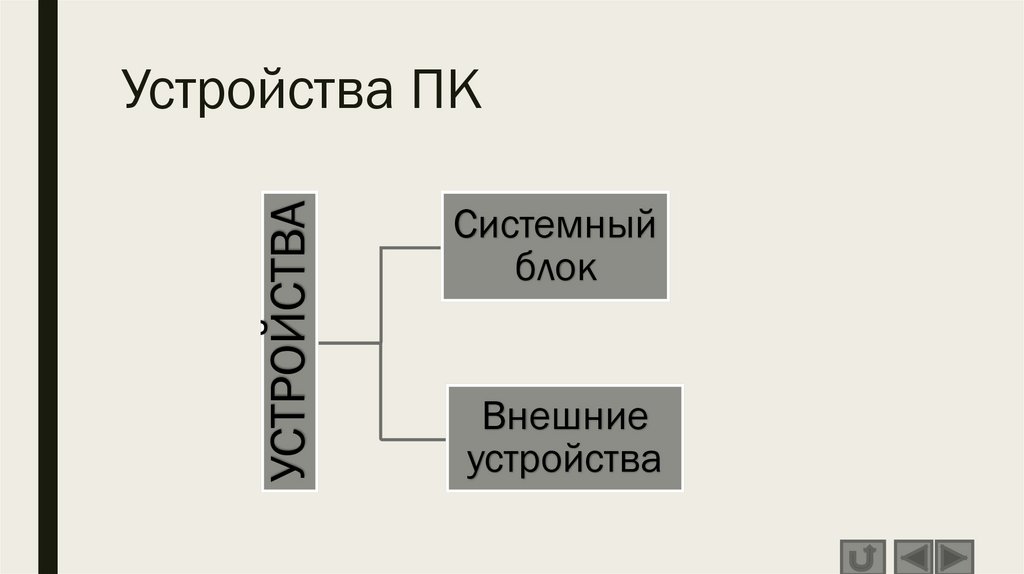 Устройства ПК

УСТРОЙСТВА

Системный блок

Внешние устройства